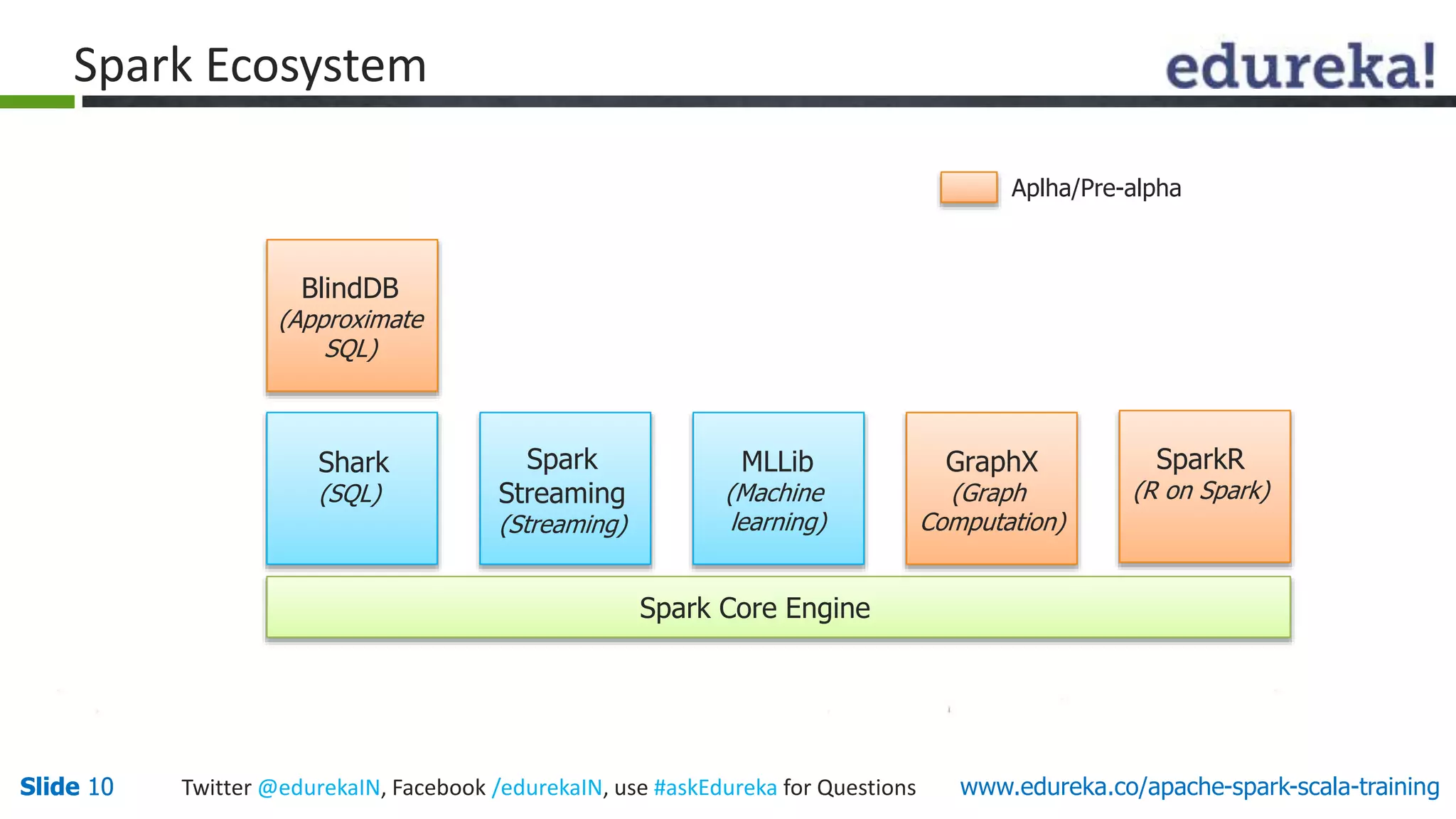 Spark Ecosystem

edureka!

Aplha/Pre-alpha

BlindDB
(Approximate SQL)

Shark
(SQL)

Spark Streaming
(Streaming)

MLLib
(Machine learning)

GraphX
(Graph Computation)

SparkR
(R on Spark)

Spark Core Engine

Slide 10

Twitter @edurekaIN, Facebook /edurekaIN, use #askEdureka for Questions

www.edureka.co/apache-spark-scala-training